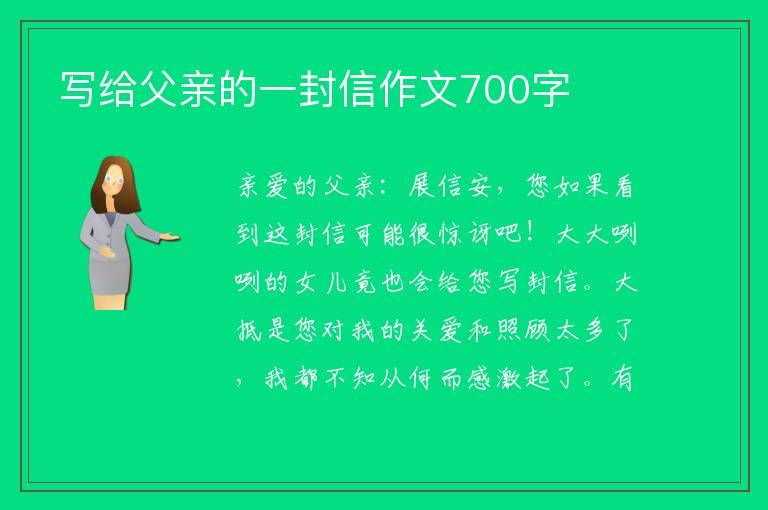 写给父亲的一封信作文700字

亲爱的父亲：展信安，您如果看到这封信可能很惊讶吧！大大咧咧的女儿竟也会给您写封信。大抵是您对我的关爱和照顾太多了，我都不知从何而感激起了。有